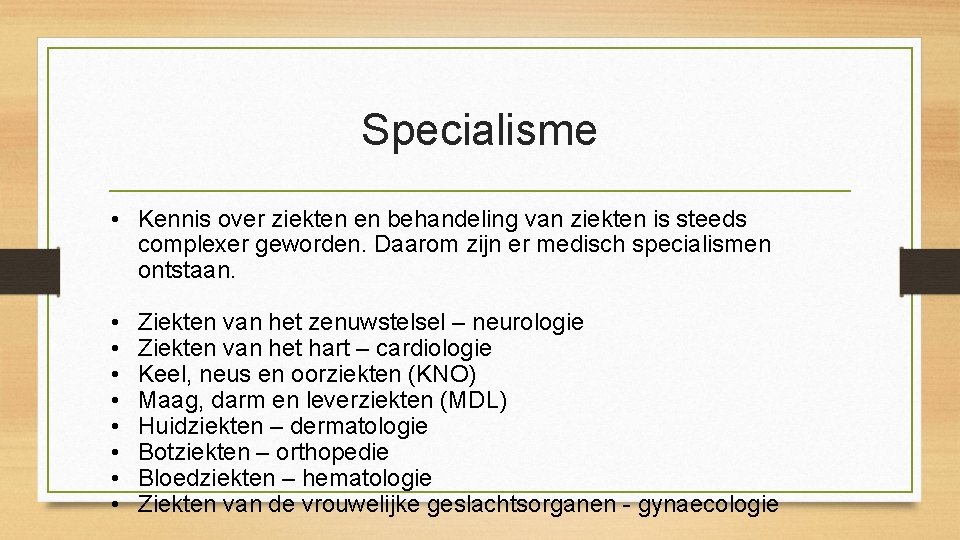 Specialisme

• Kennis over ziekten en behandeling van ziekten is steeds complexer geworden. Daarom zijn er medisch specialismen ontstaan.

• Ziekten van het zenuwstelsel – neurologie
• Ziekten van het hart – cardiologie
• Keel, neus en oorziekten (KNO)
• Maag, darm en leverziekten (MDL)
• Huidziekten – dermatologie
• Botziekten – orthopedie
• Bloedziekten – hematologie
• Ziekten van de vrouwelijke geslachtsorganen - gynaecologie